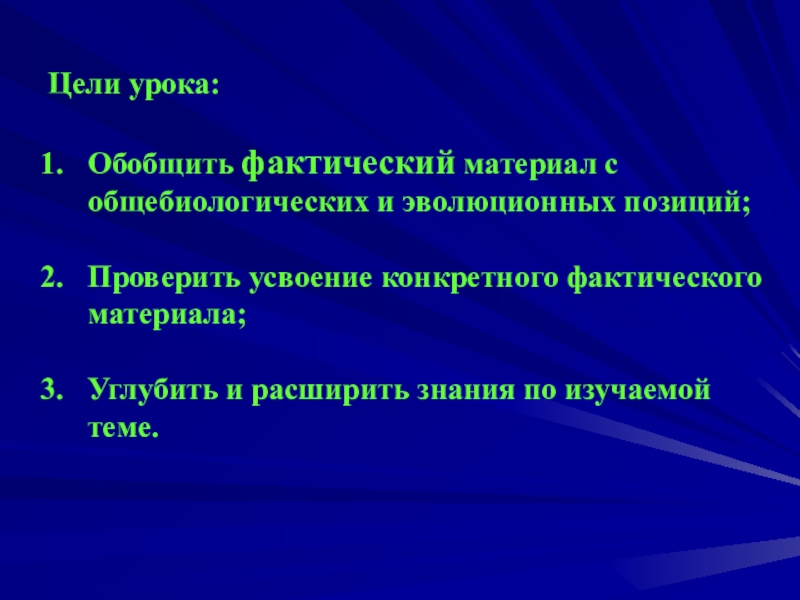 Цели урока:

1. Обобщить фактический материал с общебиологических и эволюционных позиций;

2. Проверить усвоение конкретного фактического материала;

3. Углубить и расширить знания по изучаемой теме.